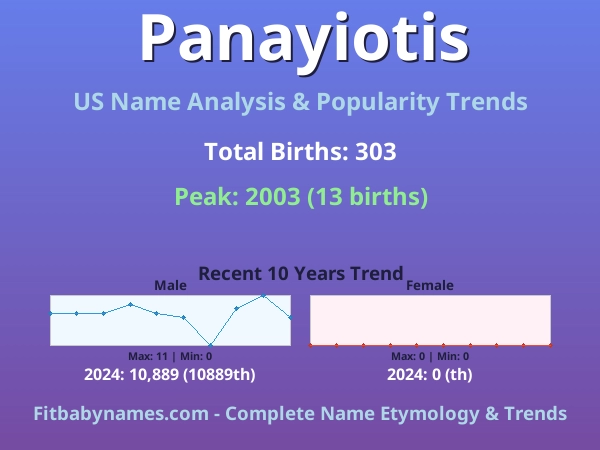 Panayiotis

US Name Analysis & Popularity Trends

Total Births: 303

Peak: 2003 (13 births)

Recent 10 Years Trend

Male

Max: 11 | Min: 0

2024: 10,889 (10889th)

Female

Max: 0 | Min: 0

2024: 0 (th)

Fitbabynames.com - Complete Name Etymology & Trends